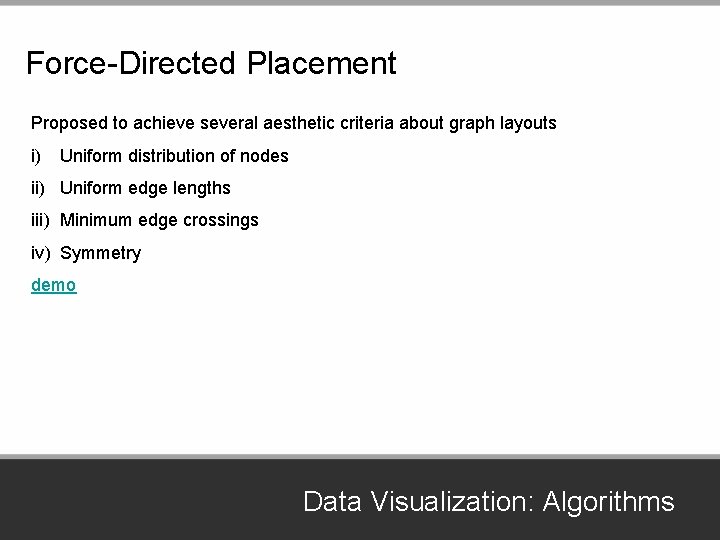 Force-Directed Placement

Proposed to achieve several aesthetic criteria about graph layouts

i) Uniform distribution of nodes

ii) Uniform edge lengths

iii) Minimum edge crossings

iv) Symmetry

demo

Data Visualization: Algorithms